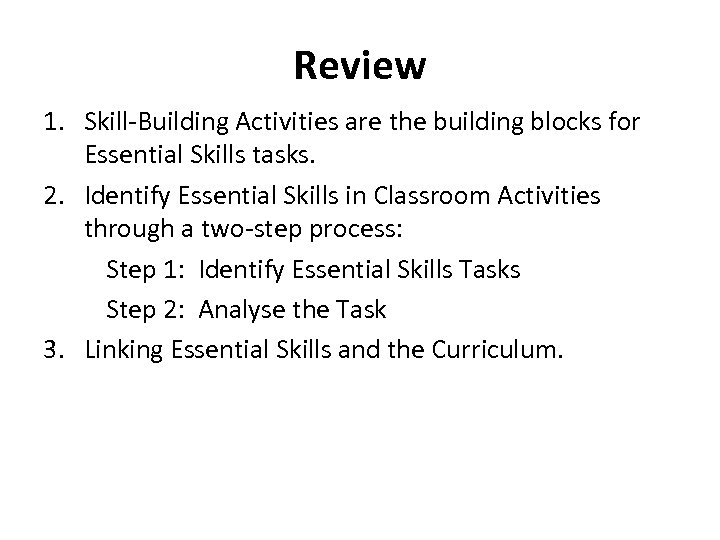 Review

1. Skill-Building Activities are the building blocks for Essential Skills tasks.
2. Identify Essential Skills in Classroom Activities through a two-step process:
Step 1: Identify Essential Skills Tasks
Step 2: Analyse the Task
3. Linking Essential Skills and the Curriculum.